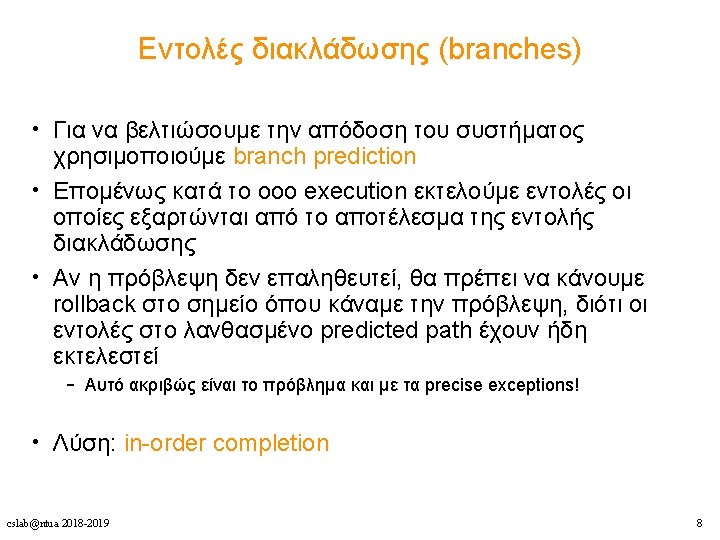 Εντολές διακλάδωσης (branches)

• Για να βελτιώσουμε την απόδοση του συστήματος χρησιμοποιούμε branch prediction

• Επομένως κατά το ooo execution εκτελούμε εντολές οι οποίες εξαρτώνται από το αποτέλεσμα της εντολής διακλάδωσης

• Αν η πρόβλεψη δεν επαληθευτεί, θα πρέπει να κάνουμε rollback στο σημείο όπου κάναμε την πρόβλεψη, διότι οι εντολές στο λανθασμένο predicted path έχουν ήδη εκτελεστεί

– Αυτό ακριβώς είναι το πρόβλημα και με τα precise exceptions!

• Λύση: in-order completion

cslab@ntua 2018-2019

8